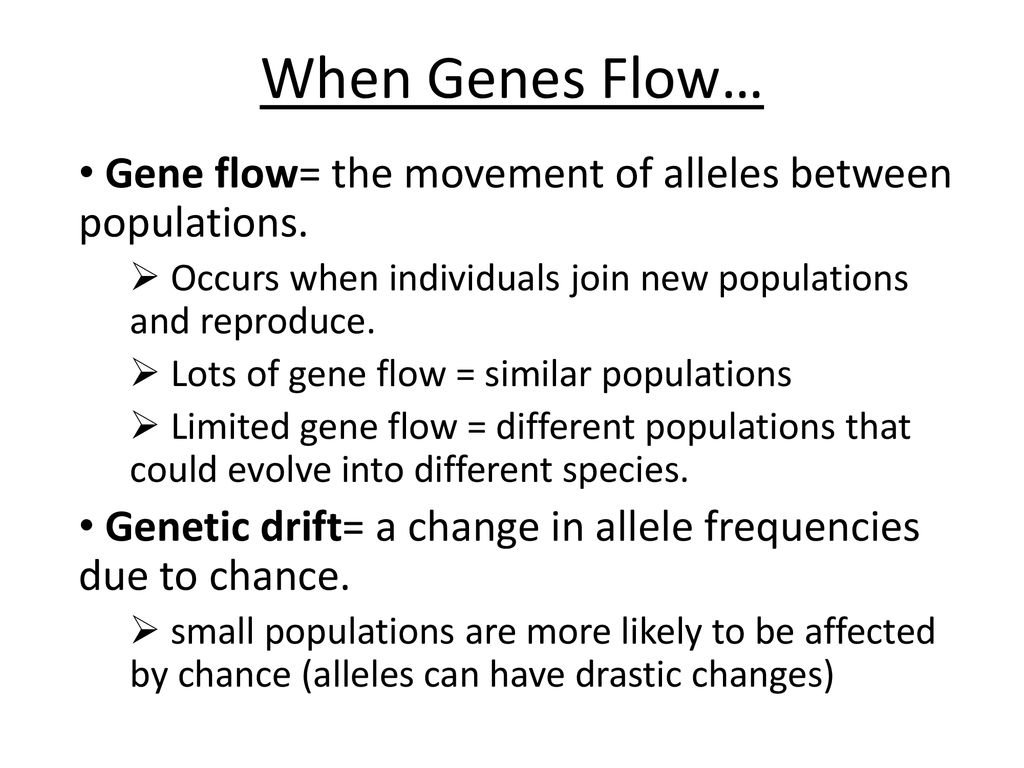 When Genes Flow…

• Gene flow= the movement of alleles between populations.

➢ Occurs when individuals join new populations and reproduce.

➢ Lots of gene flow = similar populations

➢ Limited gene flow = different populations that could evolve into different species.

• Genetic drift= a change in allele frequencies due to chance.

➢ small populations are more likely to be affected by chance (alleles can have drastic changes)